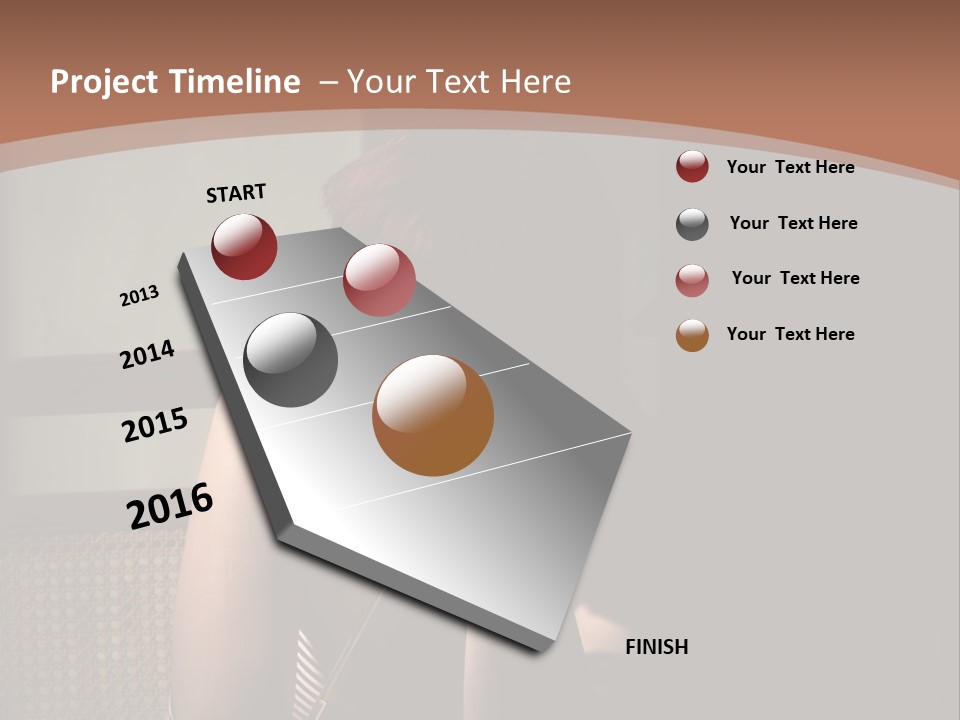 Project Timeline – Your Text Here

START

2013

2014

2015

2016

FINISH

Your Text Here

Your Text Here

Your Text Here

Your Text Here